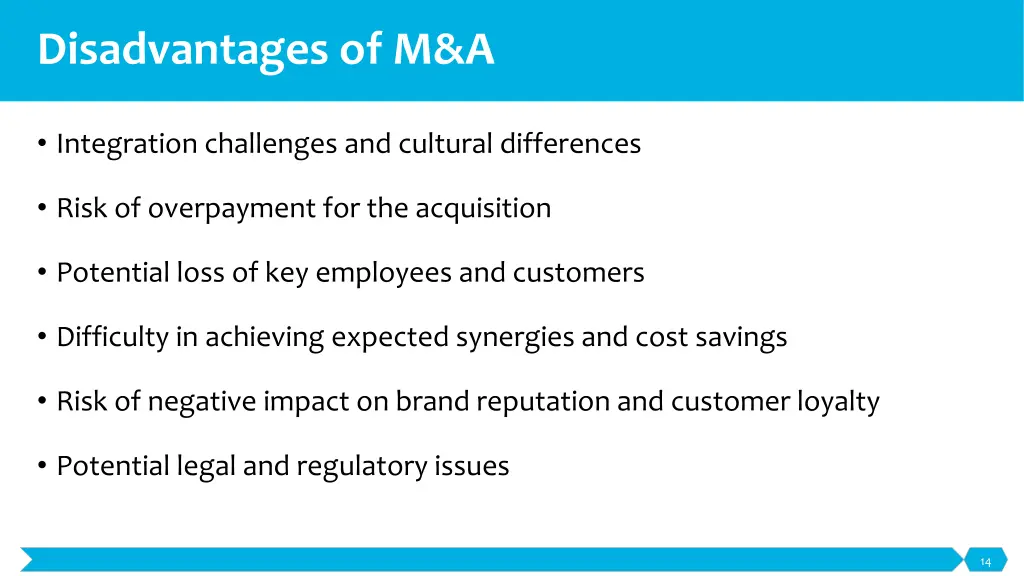 Disadvantages of M&A

• Integration challenges and cultural differences

• Risk of overpayment for the acquisition

• Potential loss of key employees and customers

• Difficulty in achieving expected synergies and cost savings

• Risk of negative impact on brand reputation and customer loyalty

• Potential legal and regulatory issues

14